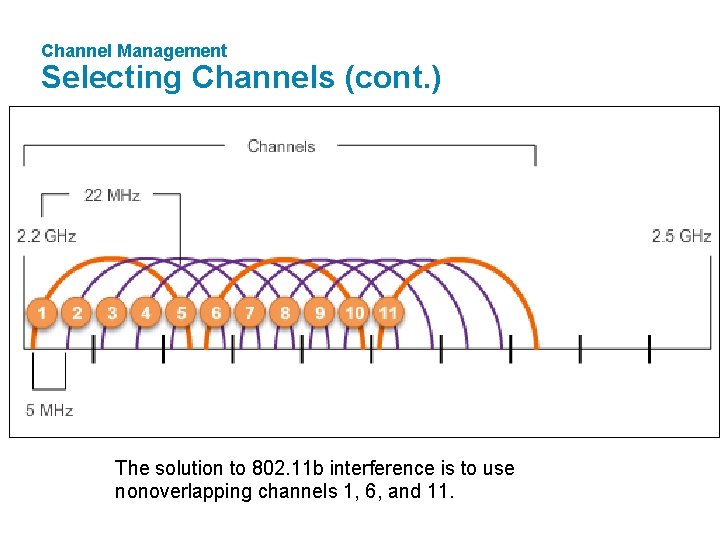 Channel Management
Selecting Channels (cont.)

Channels

22 MHz

2.2 GHz

2.5 GHz

1 2 3 4 5 6 7 8 9 10 11

5 MHz

The solution to 802.11b interference is to use nonoverlapping channels 1, 6, and 11.